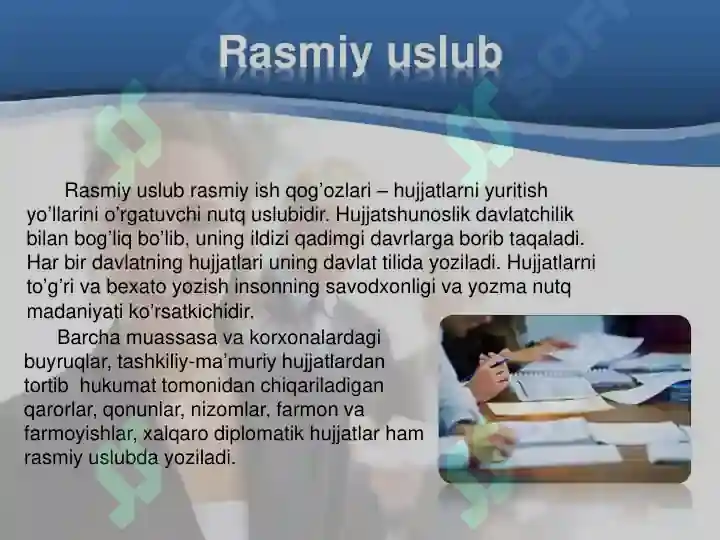 Rasmiy uslub

Rasmiy uslub rasmiy ish qog'ozlari – hujjatlarni yuritish yo'llarini o'rgatuvchi nutq uslubidir. Hujjatshunoslik davlatchilik bilan bog'liq bo'lib, uning ildizi qadimgi davrlarga borib taqaladi. Har bir davlatning hujjatlari uning davlat tilida yoziladi. Hujjatlarni to'g'ri va bexato yozish insonning savodxonligi va yozma nutq madaniyati ko'rsatkichidir.

Barcha muassasa va korxonalardagi buyruqlar, tashkiliy-ma'muriy hujjatlardan tortib hukumat tomonidan chiqariladigan qarorlar, qonunlar, nizomlar, farmon va farmoyishlar, xalqaro diplomatik hujjatlar ham rasmiy uslubda yoziladi.